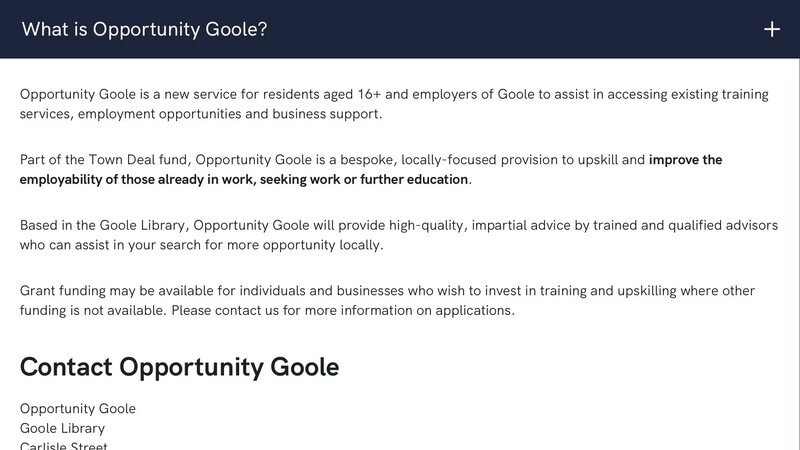 What is Opportunity Goole?

+

Opportunity Goole is a new service for residents aged 16+ and employers of Goole to assist in accessing existing training services, employment opportunities and business support.

Part of the Town Deal fund, Opportunity Goole is a bespoke, locally-focused provision to upskill and improve the employability of those already in work, seeking work or further education.

Based in the Goole Library, Opportunity Goole will provide high-quality, impartial advice by trained and qualified advisors who can assist in your search for more opportunity locally.

Grant funding may be available for individuals and businesses who wish to invest in training and upskilling where other funding is not available. Please contact us for more information on applications.

Contact Opportunity Goole

Opportunity Goole
Goole Library
Carlisle Street